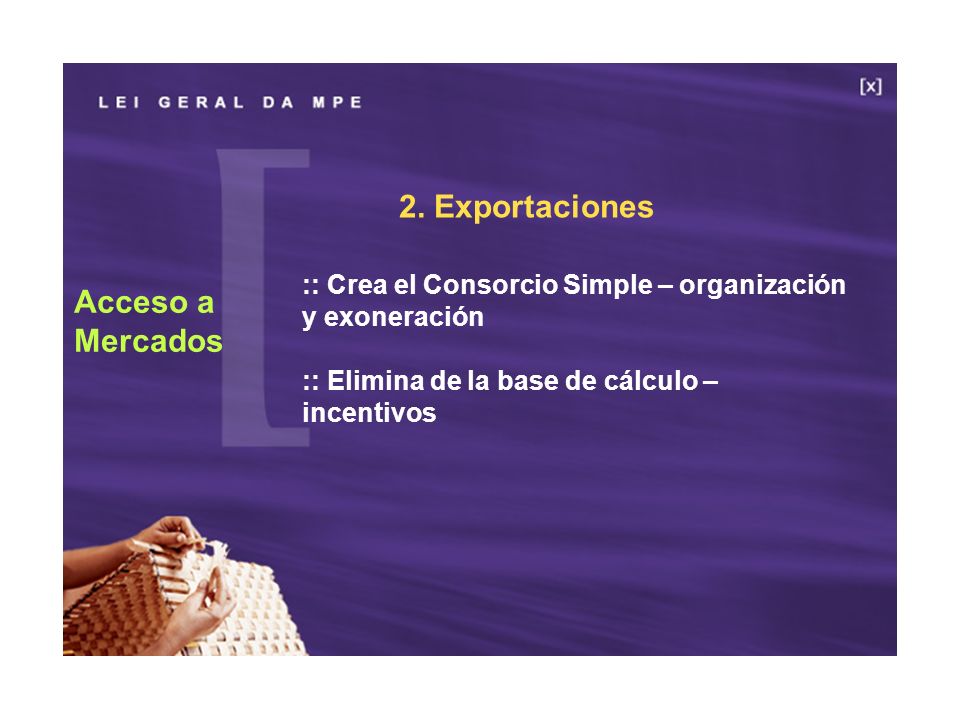 LEI GERAL DA MPE

[x]

2. Exportaciones

Acceso a Mercados

:: Crea el Consorcio Simple – organización y exoneración

:: Elimina de la base de cálculo – incentivos